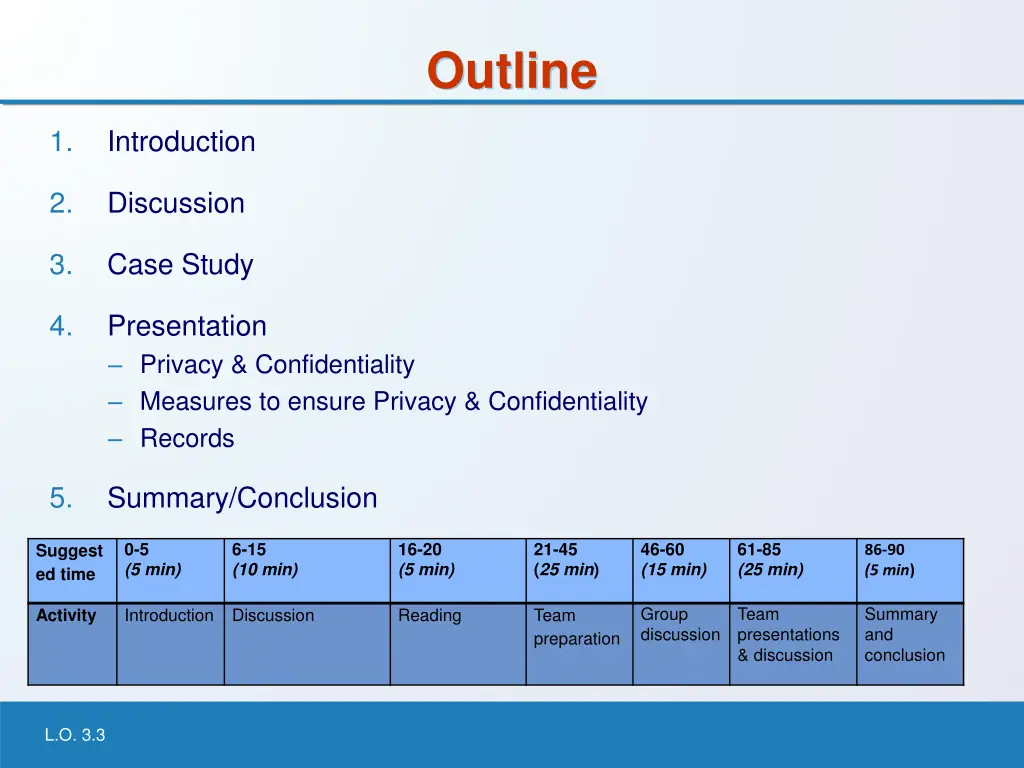 Outline

1. Introduction

2. Discussion

3. Case Study

4. Presentation
– Privacy & Confidentiality
– Measures to ensure Privacy & Confidentiality
– Records

5. Summary/Conclusion

| Suggested time | 0-5 (5 min) | 6-15 (10 min) | 16-20 (5 min) | 21-45 (25 min) | 46-60 (15 min) | 61-85 (25 min) | 86-90 (5 min) |
|---|---|---|---|---|---|---|---|
| Activity | Introduction | Discussion | Reading | Team preparation | Group discussion | Team presentations & discussion | Summary and conclusion |

L.O. 3.3